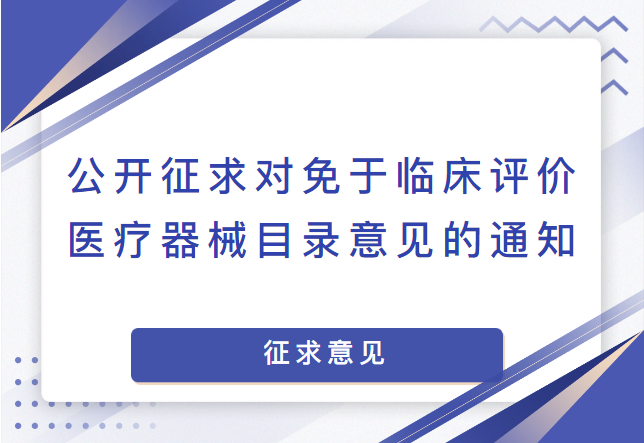 公开征求对免于临床评价医疗器械目录意见的通知

征求意见